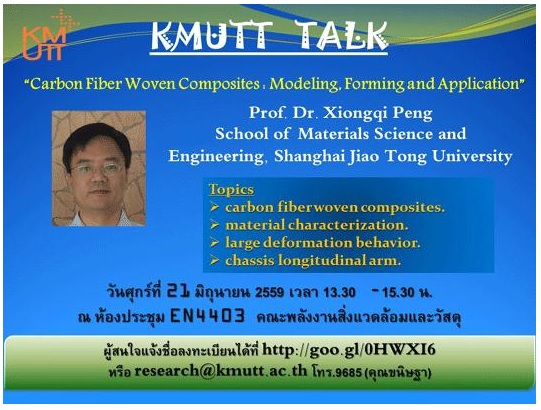 KMUTT

KMUTT TALK

"Carbon Fiber Woven Composites : Modeling, Forming and Application"

Prof. Dr. Xiongqi Peng
School of Materials Science and Engineering, Shanghai Jiao Tong University

Topics
➢ carbon fiberwoven composites.
➢ material characterization.
➢ large deformation behavior.
➢ chassis longitudinal arm.

วันศุกร์ที่ 21 มิถุนายน 2559 เวลา 13.30 - 15.30 น.
ณ ห้องประชุม EN4403 คณะพลังงานสิ่งแวดล้อมและวัสดุ

ผู้สนใจแจ้งชื่อลงทะเบียนได้ที่ http://goo.gl/0HWXI6
หรือ research@kmutt.ac.th โทร.9685 (คุณขนิษฐา)